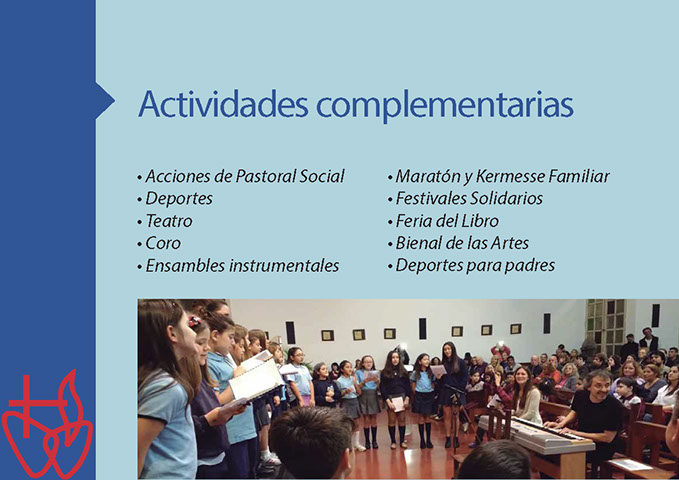 Actividades complementarias

• Acciones de Pastoral Social
• Deportes
• Teatro
• Coro
• Ensambles instrumentales

• Maratón y Kermesse Familiar
• Festivales Solidarios
• Feria del Libro
• Bienal de las Artes
• Deportes para padres